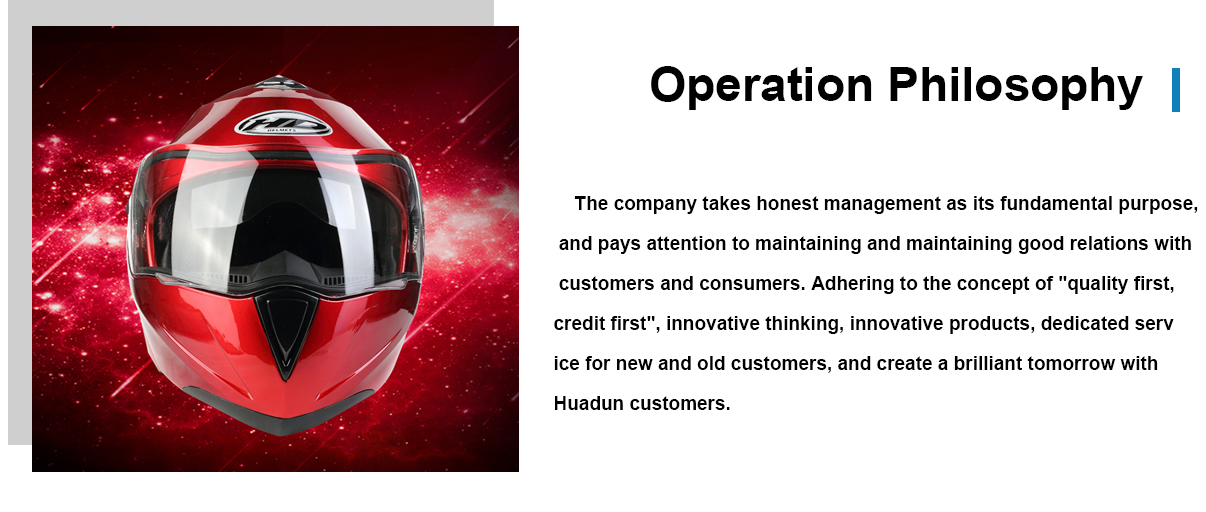 HJC
HELMETS

Operation Philosophy

The company takes honest management as its fundamental purpose, and pays attention to maintaining and maintaining good relations with customers and consumers. Adhering to the concept of "quality first, credit first", innovative thinking, innovative products, dedicated serv ice for new and old customers, and create a brilliant tomorrow with Huadun customers.